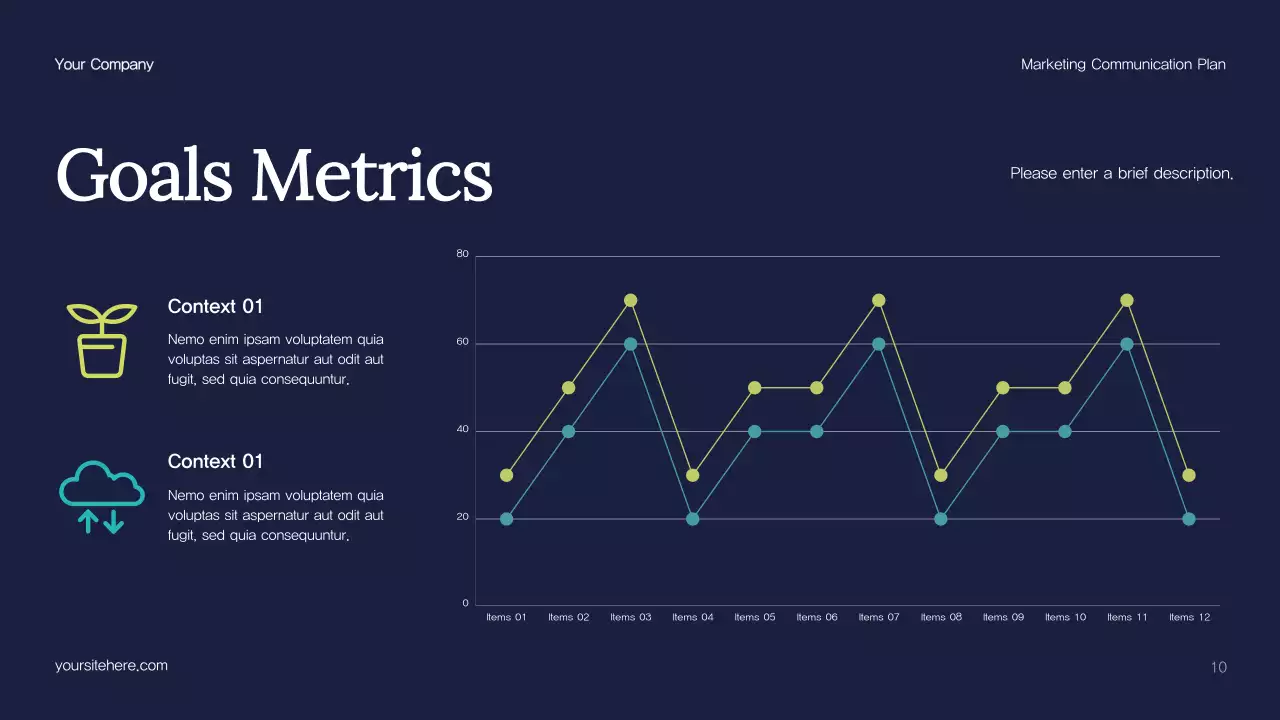 Your Company

Marketing Communication Plan

Goals Metrics

Please enter a brief description.

Context 01

Nemo enim ipsam voluptatem quia voluptas sit aspernatur aut odit aut fugit, sed quia consequuntur.

Context 01

Nemo enim ipsam voluptatem quia voluptas sit aspernatur aut odit aut fugit, sed quia consequuntur.

80
60
40
20
0

Items 01 Items 02 Items 03 Items 04 Items 05 Items 06 Items 07 Items 08 Items 09 Items 10 Items 11 Items 12

yoursitehere.com

10